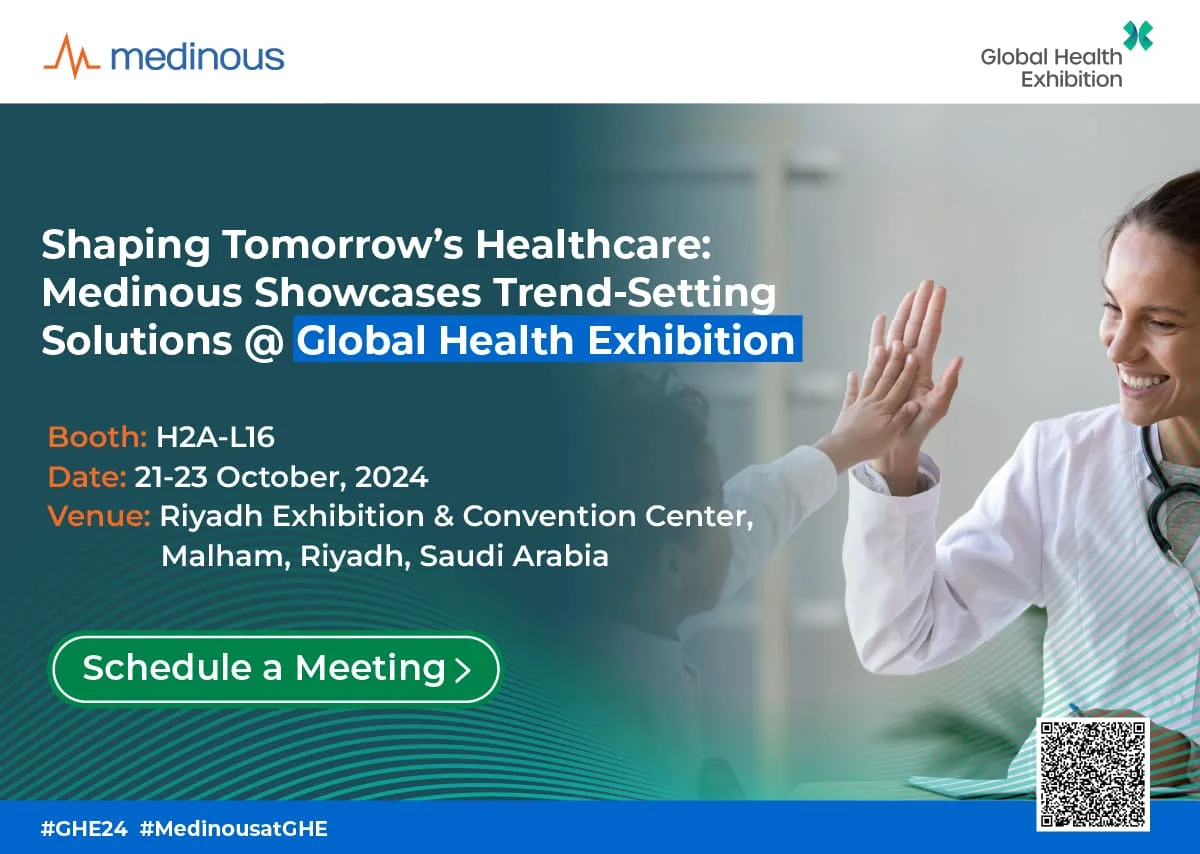 medinous

Global Health Exhibition

Shaping Tomorrow's Healthcare: Medinous Showcases Trend-Setting Solutions @ Global Health Exhibition

Booth: H2A-L16
Date: 21-23 October, 2024
Venue: Riyadh Exhibition & Convention Center, Malham, Riyadh, Saudi Arabia

Schedule a Meeting >

#GHE24 #MedinousatGHE